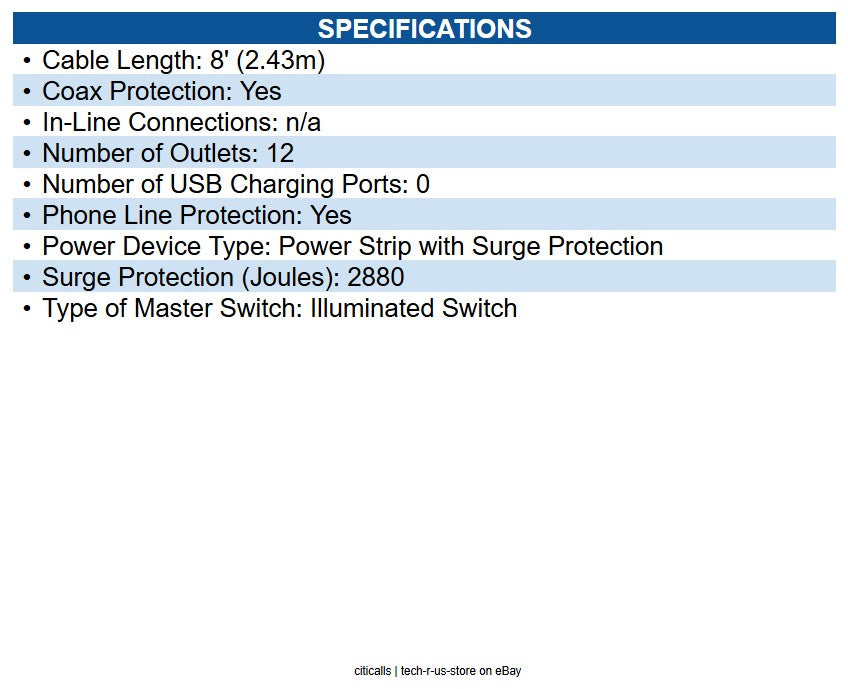 SPECIFICATIONS

• Cable Length: 8' (2.43m)
• Coax Protection: Yes
• In-Line Connections: n/a
• Number of Outlets: 12
• Number of USB Charging Ports: 0
• Phone Line Protection: Yes
• Power Device Type: Power Strip with Surge Protection
• Surge Protection (Joules): 2880
• Type of Master Switch: Illuminated Switch

citicalls | tech-r-us-store on eBay